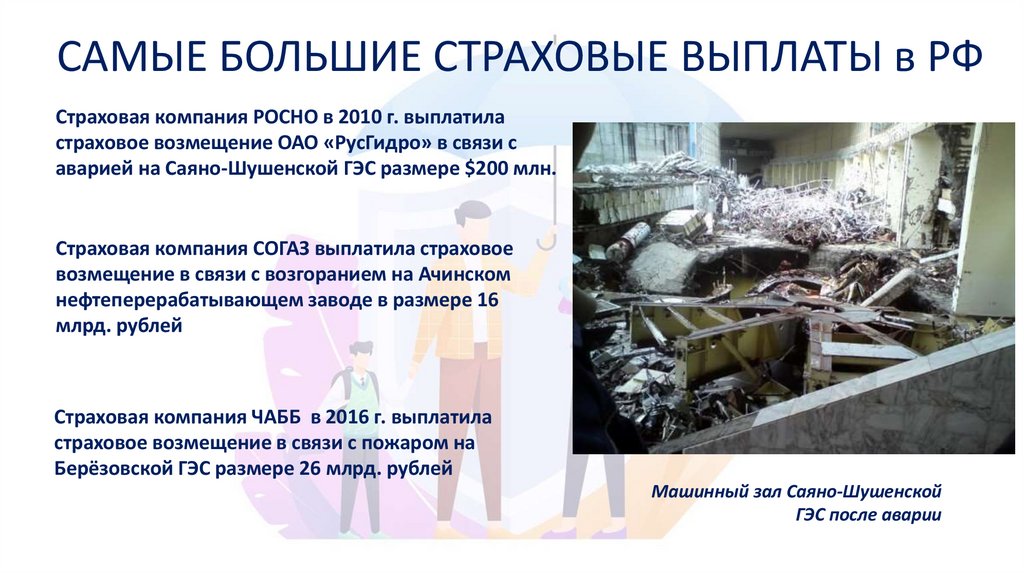 САМЫЕ БОЛЬШИЕ СТРАХОВЫЕ ВЫПЛАТЫ в РФ

Страховая компания РОСНО в 2010 г. выплатила страховое возмещение ОАО «РусГидро» в связи с аварией на Саяно-Шушенской ГЭС размере $200 млн.

Страховая компания СОГАЗ выплатила страховое возмещение в связи с возгоранием на Ачинском нефтеперерабатывающем заводе в размере 16 млрд. рублей

Страховая компания ЧАББ в 2016 г. выплатила страховое возмещение в связи с пожаром на Берёзовской ГЭС размере 26 млрд. рублей

Машинный зал Саяно-Шушенской ГЭС после аварии